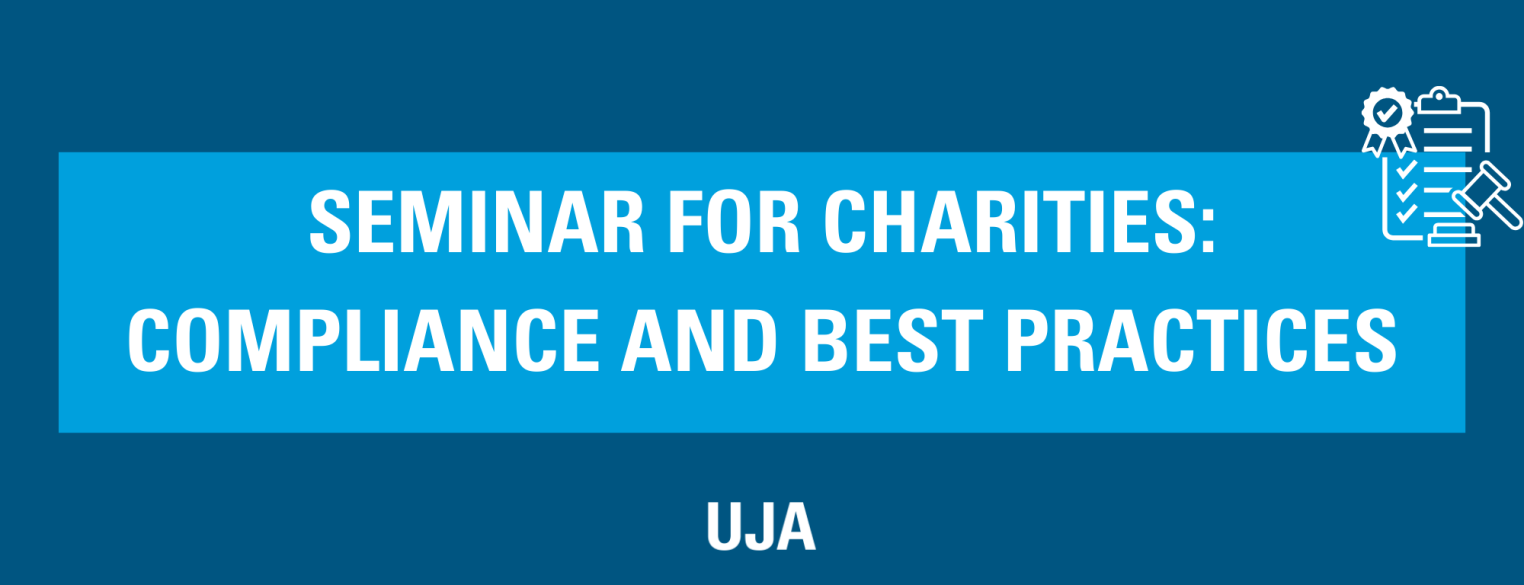 SEMINAR FOR CHARITIES: COMPLIANCE AND BEST PRACTICES

UJA